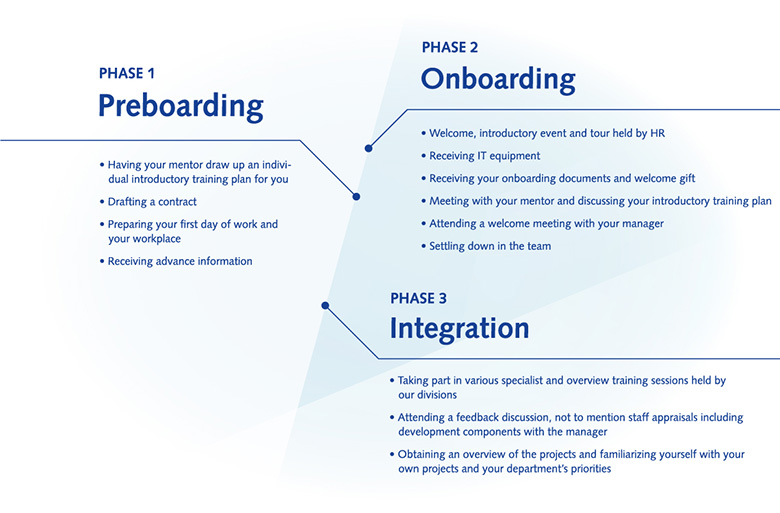 PHASE 1
Preboarding

• Having your mentor draw up an individual introductory training plan for you
• Drafting a contract
• Preparing your first day of work and your workplace
• Receiving advance information

PHASE 2
Onboarding

• Welcome, introductory event and tour held by HR
• Receiving IT equipment
• Receiving your onboarding documents and welcome gift
• Meeting with your mentor and discussing your introductory training plan
• Attending a welcome meeting with your manager
• Settling down in the team

PHASE 3
Integration

• Taking part in various specialist and overview training sessions held by our divisions
• Attending a feedback discussion, not to mention staff appraisals including development components with the manager
• Obtaining an overview of the projects and familiarizing yourself with your own projects and your department's priorities